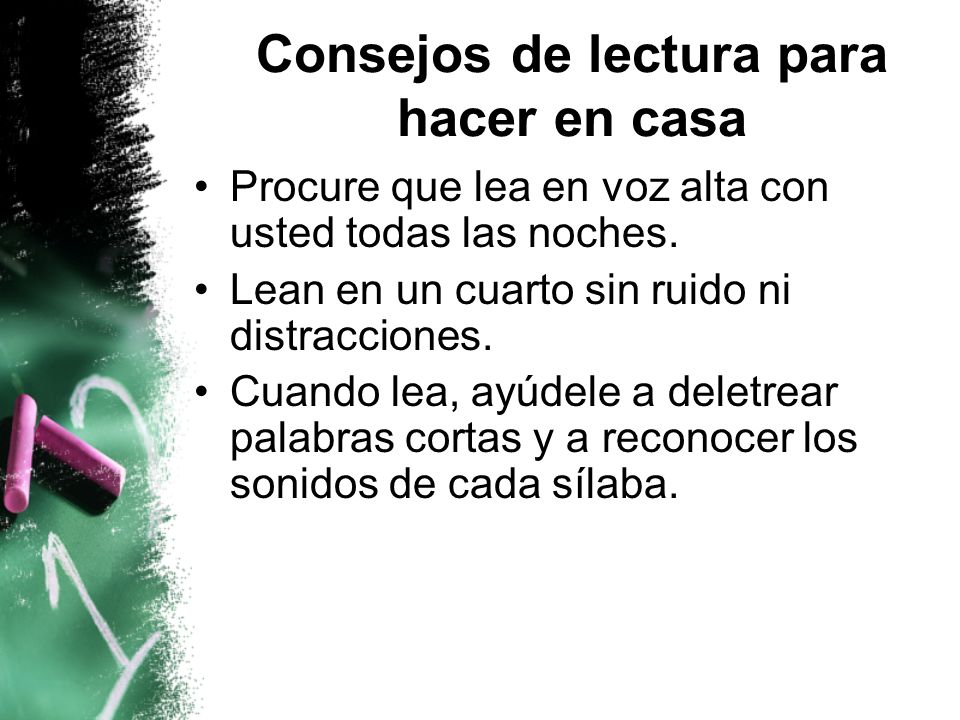 Consejos de lectura para hacer en casa

• Procure que lea en voz alta con usted todas las noches.
• Lean en un cuarto sin ruido ni distracciones.
• Cuando lea, ayúdele a deletrear palabras cortas y a reconocer los sonidos de cada sílaba.